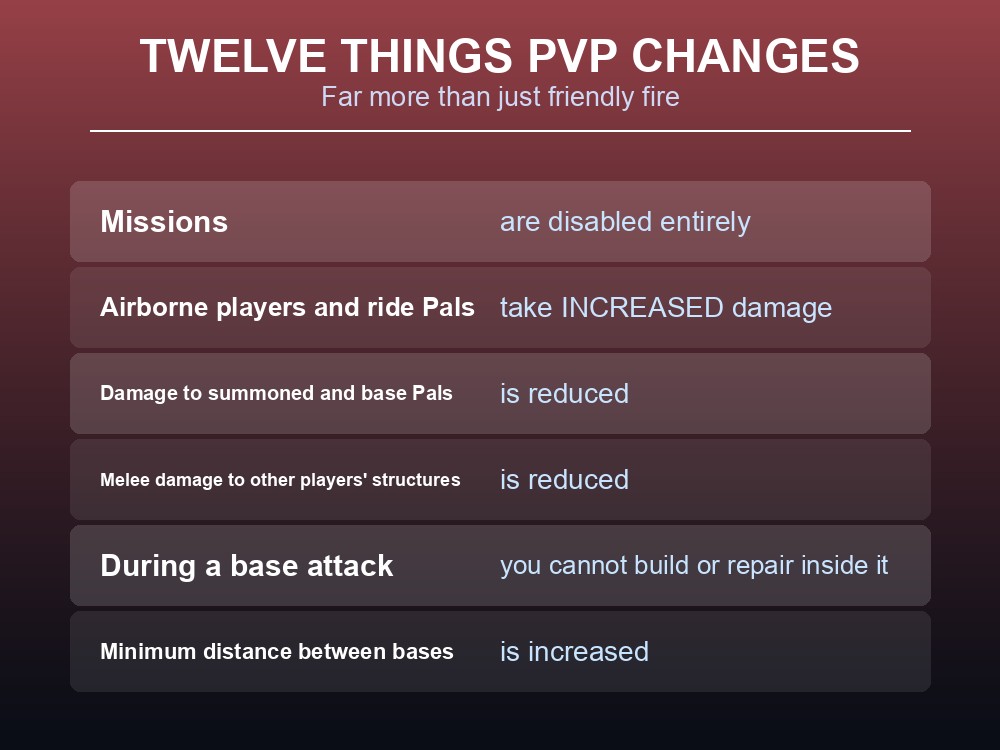 TWELVE THINGS PVP CHANGES

Far more than just friendly fire

| | |
|---|---|
| Missions | are disabled entirely |
| Airborne players and ride Pals | take INCREASED damage |
| Damage to summoned and base Pals | is reduced |
| Melee damage to other players' structures | is reduced |
| During a base attack | you cannot build or repair inside it |
| Minimum distance between bases | is increased |